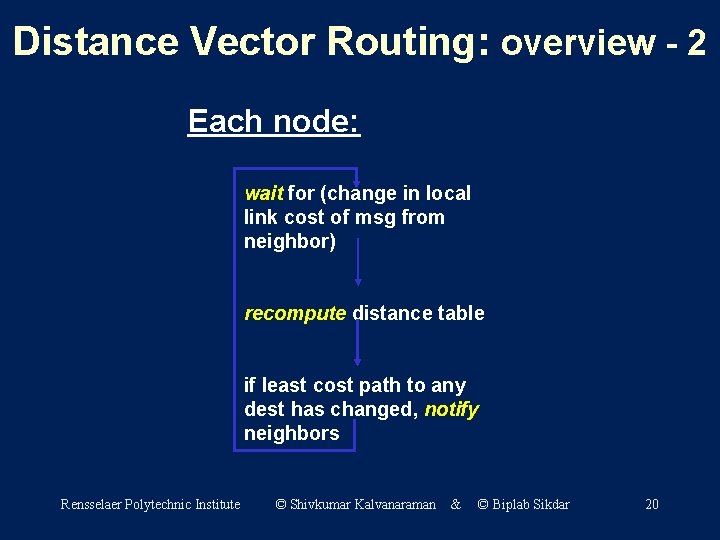 Distance Vector Routing: overview - 2

Each node:

wait for (change in local link cost of msg from neighbor)

recompute distance table

if least cost path to any dest has changed, notify neighbors

Rensselaer Polytechnic Institute © Shivkumar Kalvanaraman & © Biplab Sikdar 20